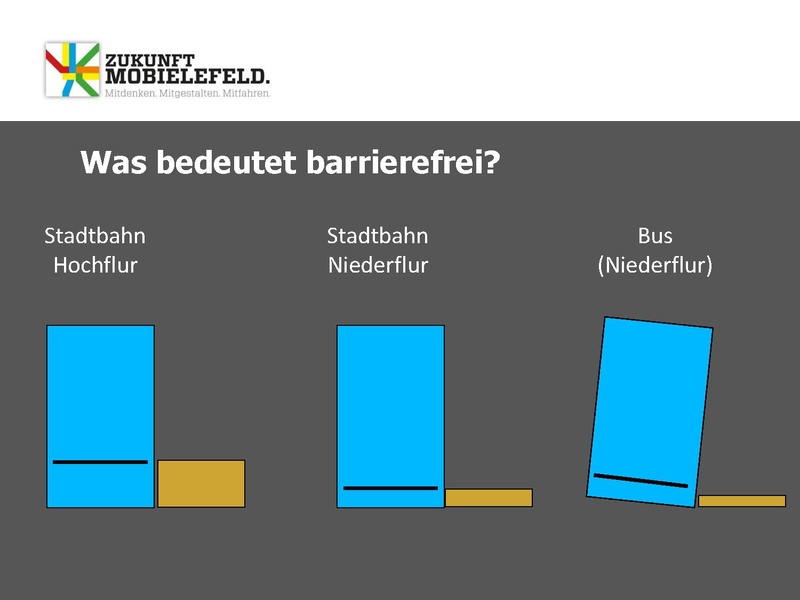 ZUKUNFT
MOBIELEFELD.
Mitdenken. Mitgestalten. Mitfahren.

Was bedeutet barrierefrei?

Stadtbahn
Hochflur

Stadtbahn
Niederflur

Bus
(Niederflur)